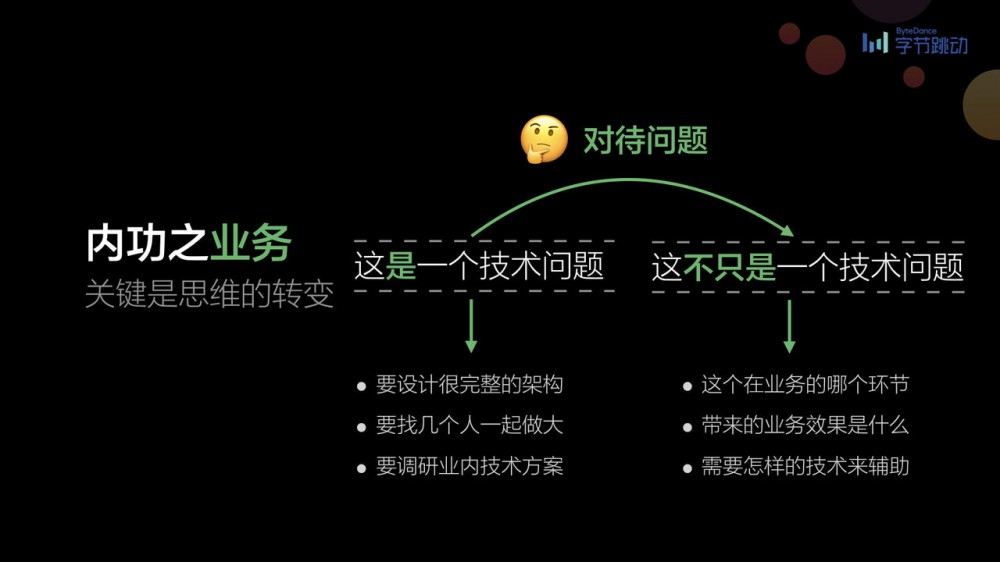 ByteDance
字节跳动

对待问题

内功之业务
关键是思维的转变

这是一个技术问题

- 要设计很完整的架构
- 要找几个人一起做大
- 要调研业内技术方案

这不只是一个技术问题

- 这个在业务的哪个环节
- 带来的业务效果是什么
- 需要怎样的技术来辅助